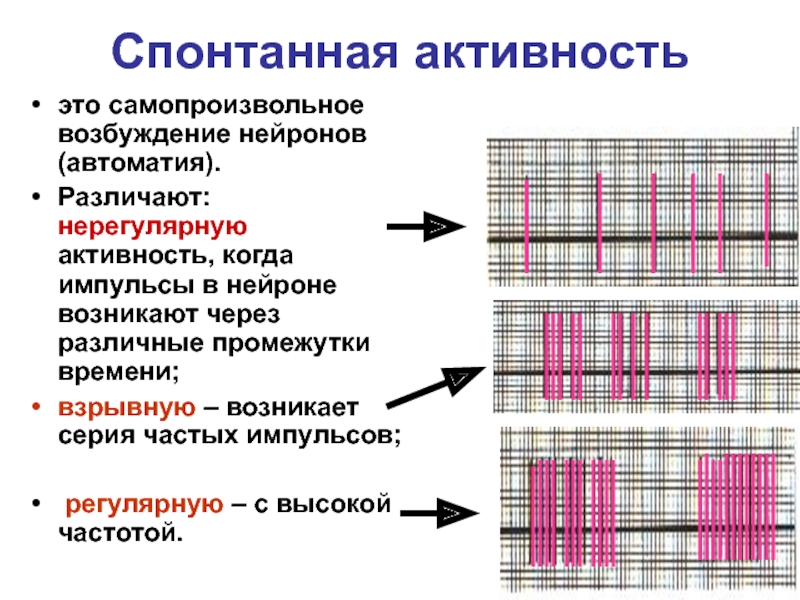 Спонтанная активность

• это самопроизвольное возбуждение нейронов (автоматия).

• Различают: нерегулярную активность, когда импульсы в нейроне возникают через различные промежутки времени;

• взрывную – возникает серия частых импульсов;

• регулярную – с высокой частотой.